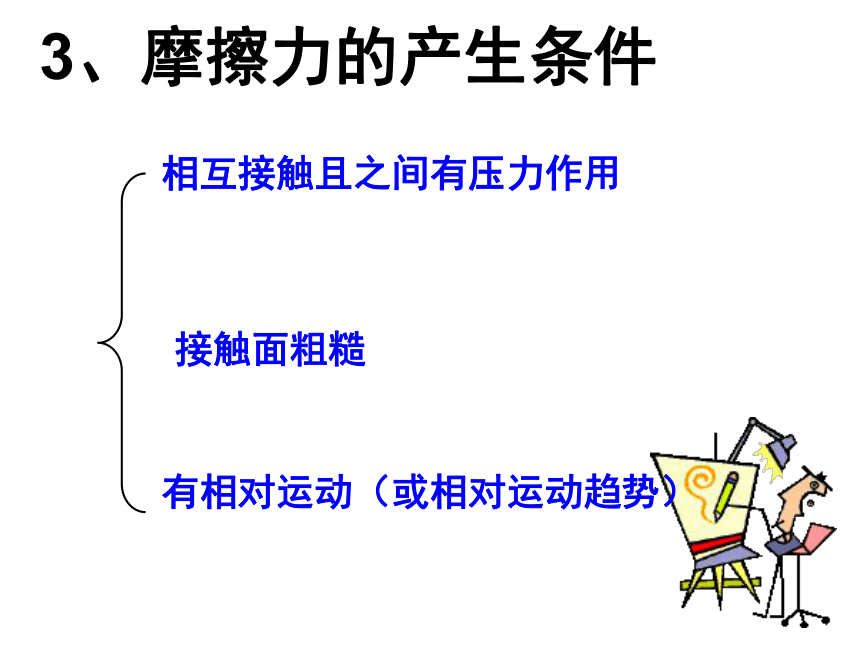 3、摩擦力的产生条件

相互接触且之间有压力作用

接触面粗糙

有相对运动（或相对运动趋势）